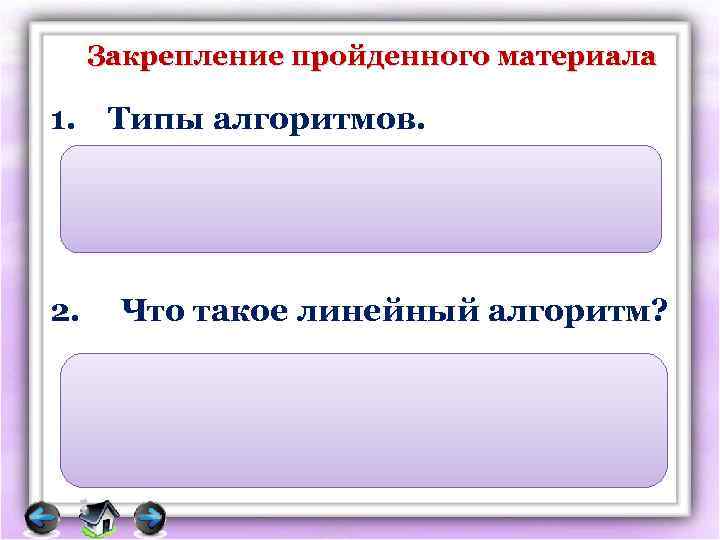 Закрепление пройденного материала

1. Типы алгоритмов.

2. Что такое линейный алгоритм?